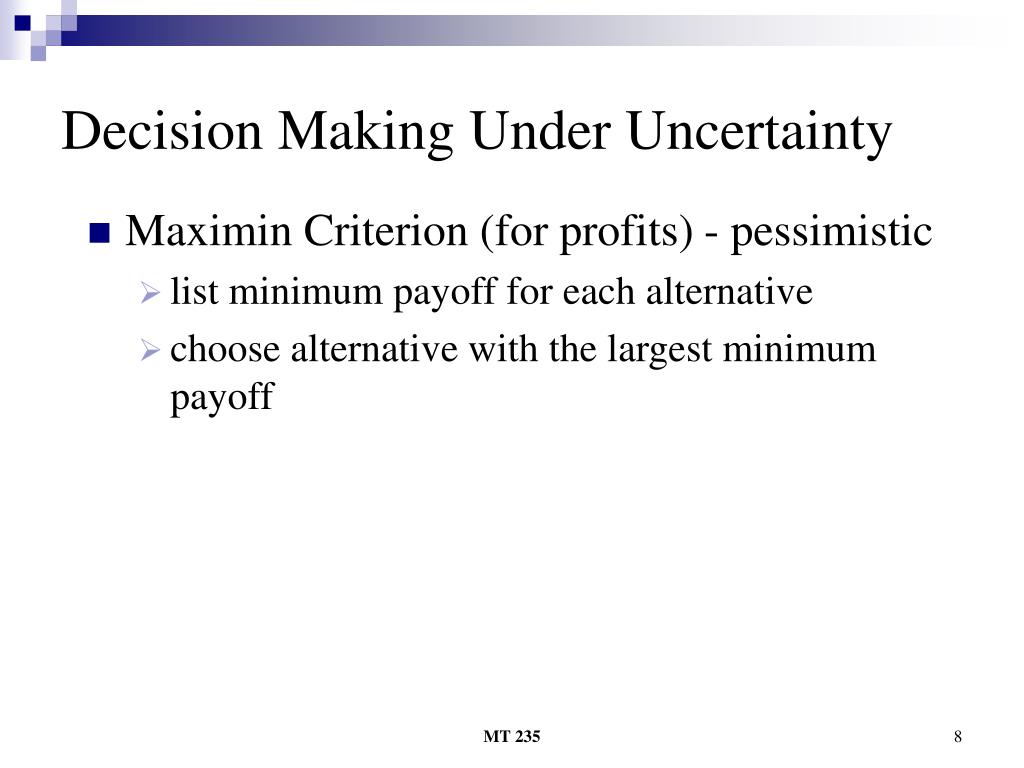 Decision Making Under Uncertainty

Maximin Criterion (for profits) - pessimistic

list minimum payoff for each alternative

choose alternative with the largest minimum payoff

MT 235

8